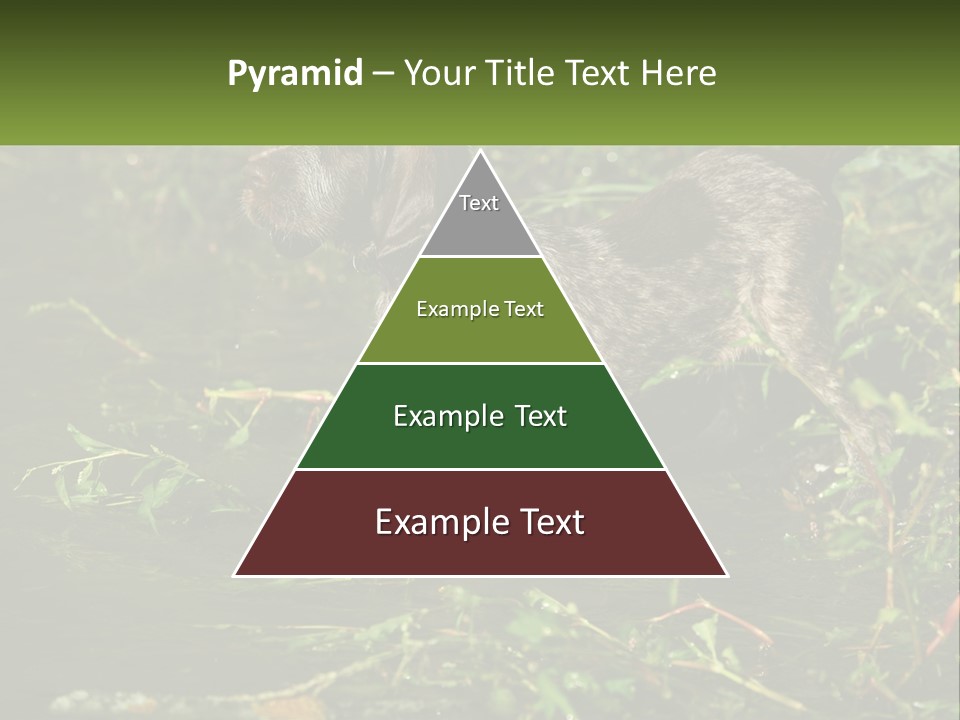 Pyramid – Your Title Text Here

Text

Example Text

Example Text

Example Text